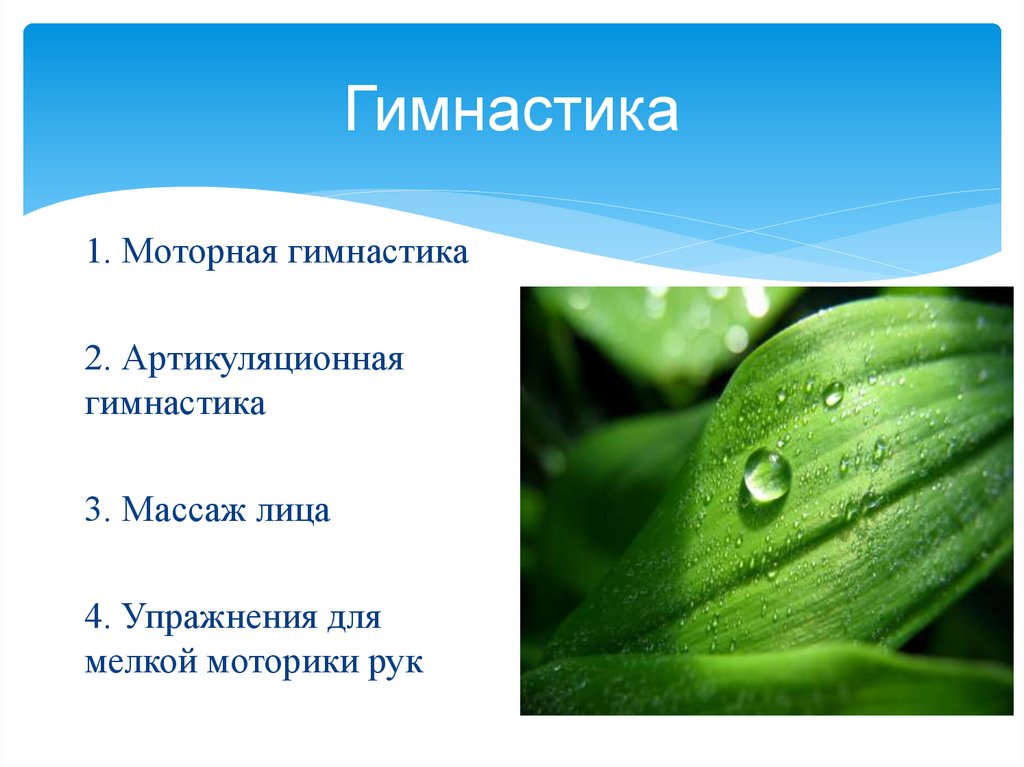 Гимнастика

1. Моторная гимнастика

2. Артикуляционная гимнастика

3. Массаж лица

4. Упражнения для мелкой моторики рук